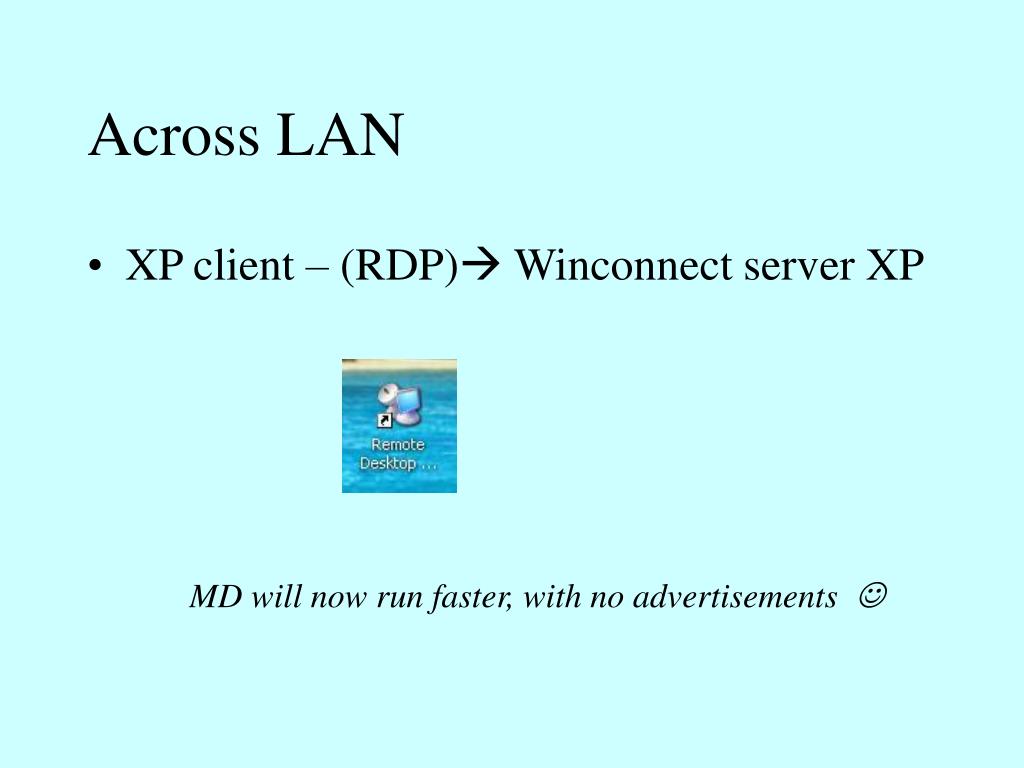 Across LAN

• XP client – (RDP)→ Winconnect server XP

Remote Desktop ...

MD will now run faster, with no advertisements ☺